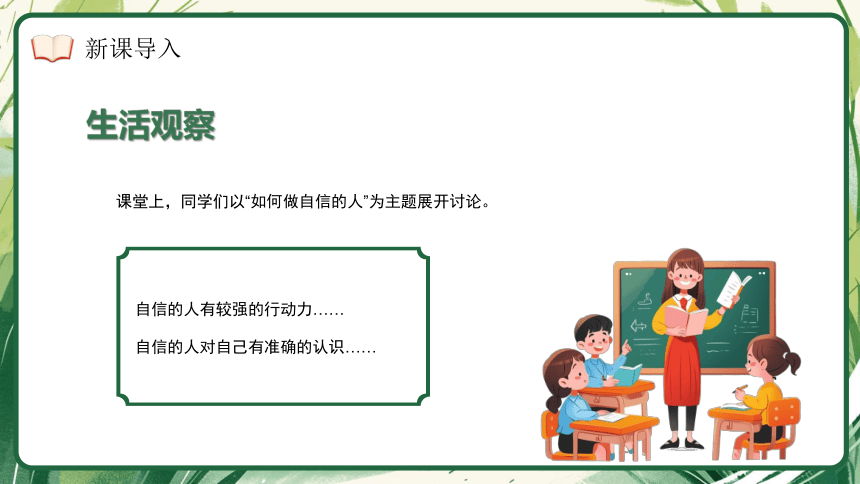 新课导入

生活观察

课堂上，同学们以“如何做自信的人”为主题展开讨论。

自信的人有较强的行动力……

自信的人对自己有准确的认识……